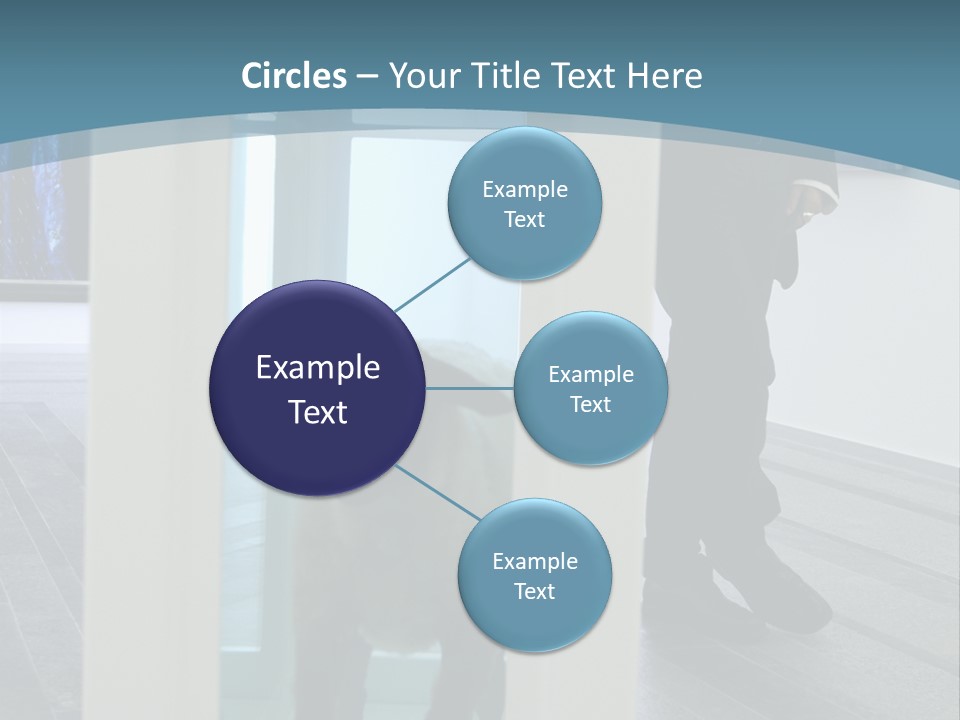 Circles – Your Title Text Here

Example Text

Example Text

Example Text

Example Text